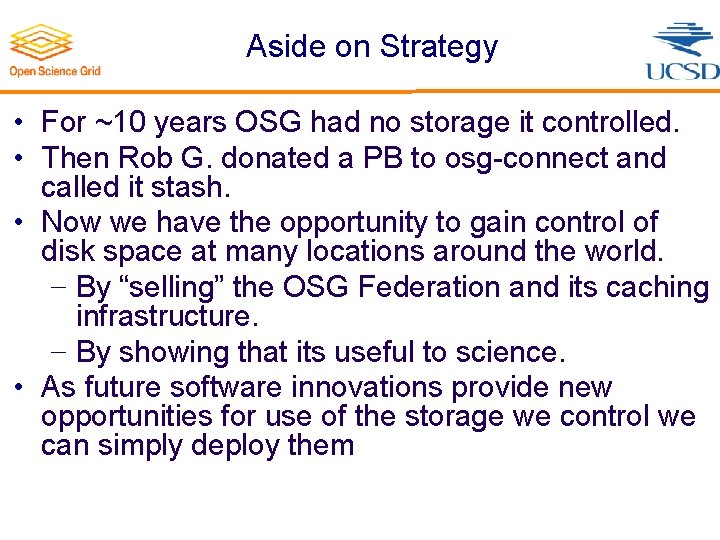 Open Science Grid

Aside on Strategy

UCSD

• For ~10 years OSG had no storage it controlled.
• Then Rob G. donated a PB to osg-connect and called it stash.
• Now we have the opportunity to gain control of disk space at many locations around the world.
 – By “selling” the OSG Federation and its caching infrastructure.
 – By showing that its useful to science.
• As future software innovations provide new opportunities for use of the storage we control we can simply deploy them